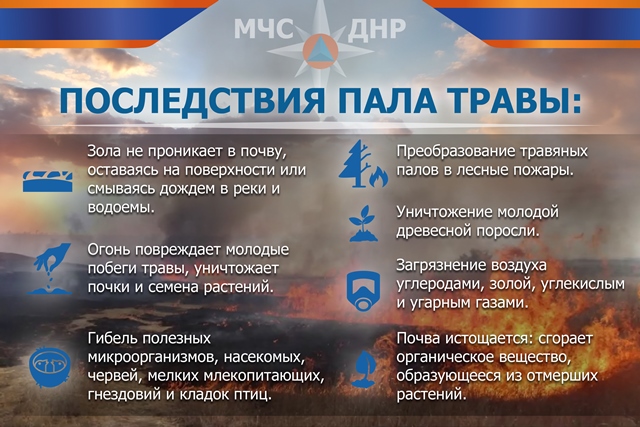 МЧС ДНР

ПОСЛЕДСТВИЯ ПАЛА ТРАВЫ:

Зола не проникает в почву, оставаясь на поверхности или смываясь дождем в реки и водоемы.

Огонь повреждает молодые побеги травы, уничтожает почки и семена растений.

Гибель полезных микроорганизмов, насекомых, червей, мелких млекопитающих, гнездовий и кладок птиц.

Преобразование травяных палов в лесные пожары.

Уничтожение молодой древесной поросли.

Загрязнение воздуха углеродами, золой, углекислым и угарным газами.

Почва истощается: сгорает органическое вещество, образующееся из отмерших растений.